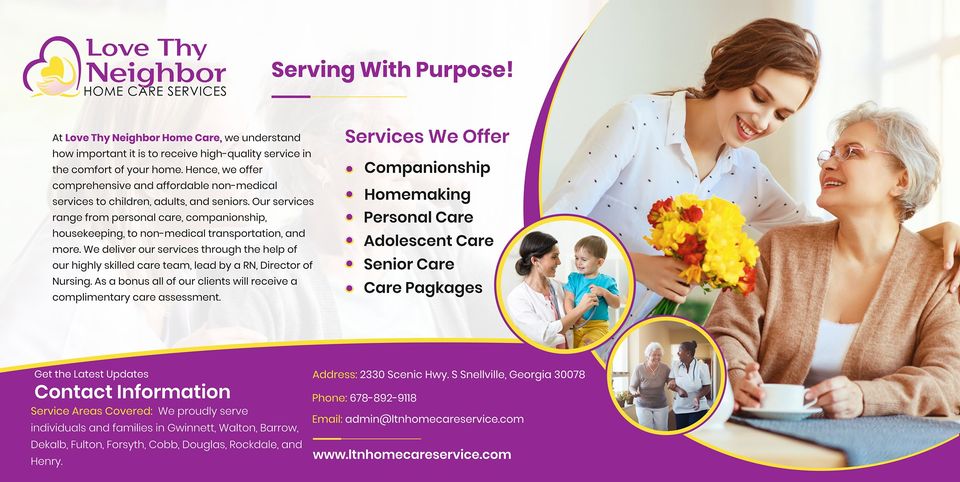 Love Thy Neighbor
HOME CARE SERVICES

Serving With Purpose!

At Love Thy Neighbor Home Care, we understand how important it is to receive high-quality service in the comfort of your home. Hence, we offer comprehensive and affordable non-medical services to children, adults, and seniors. Our services range from personal care, companionship, housekeeping, to non-medical transportation, and more. We deliver our services through the help of our highly skilled care team, lead by a RN, Director of Nursing. As a bonus all of our clients will receive a complimentary care assessment.

Services We Offer
Companionship
Homemaking
Personal Care
Adolescent Care
Senior Care
Care Pagkages

Get the Latest Updates
Contact Information
Service Areas Covered: We proudly serve individuals and families in Gwinnett, Walton, Barrow, Dekalb, Fulton, Forsyth, Cobb, Douglas, Rockdale, and Henry.

Address: 2330 Scenic Hwy. S Snellville, Georgia 30078
Phone: 678-892-9118
Email: admin@ltnhomecareservice.com

www.ltnhomecareservice.com